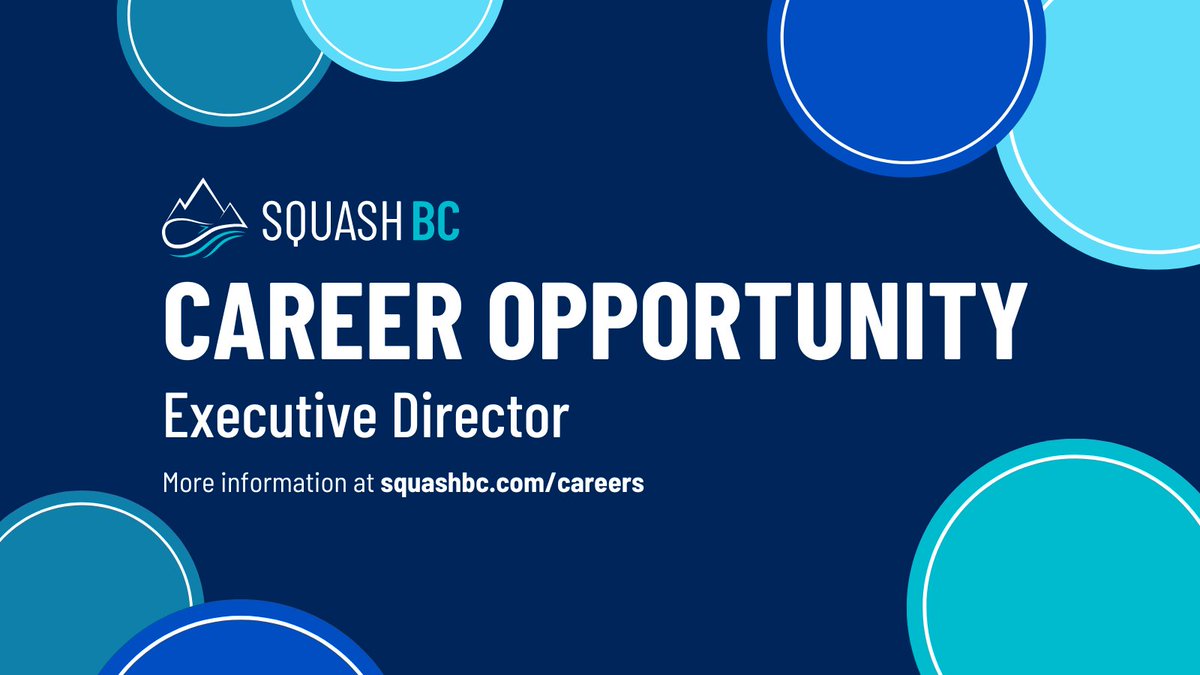 SQUASH BC

CAREER OPPORTUNITY

Executive Director

More information at squashbc.com/careers